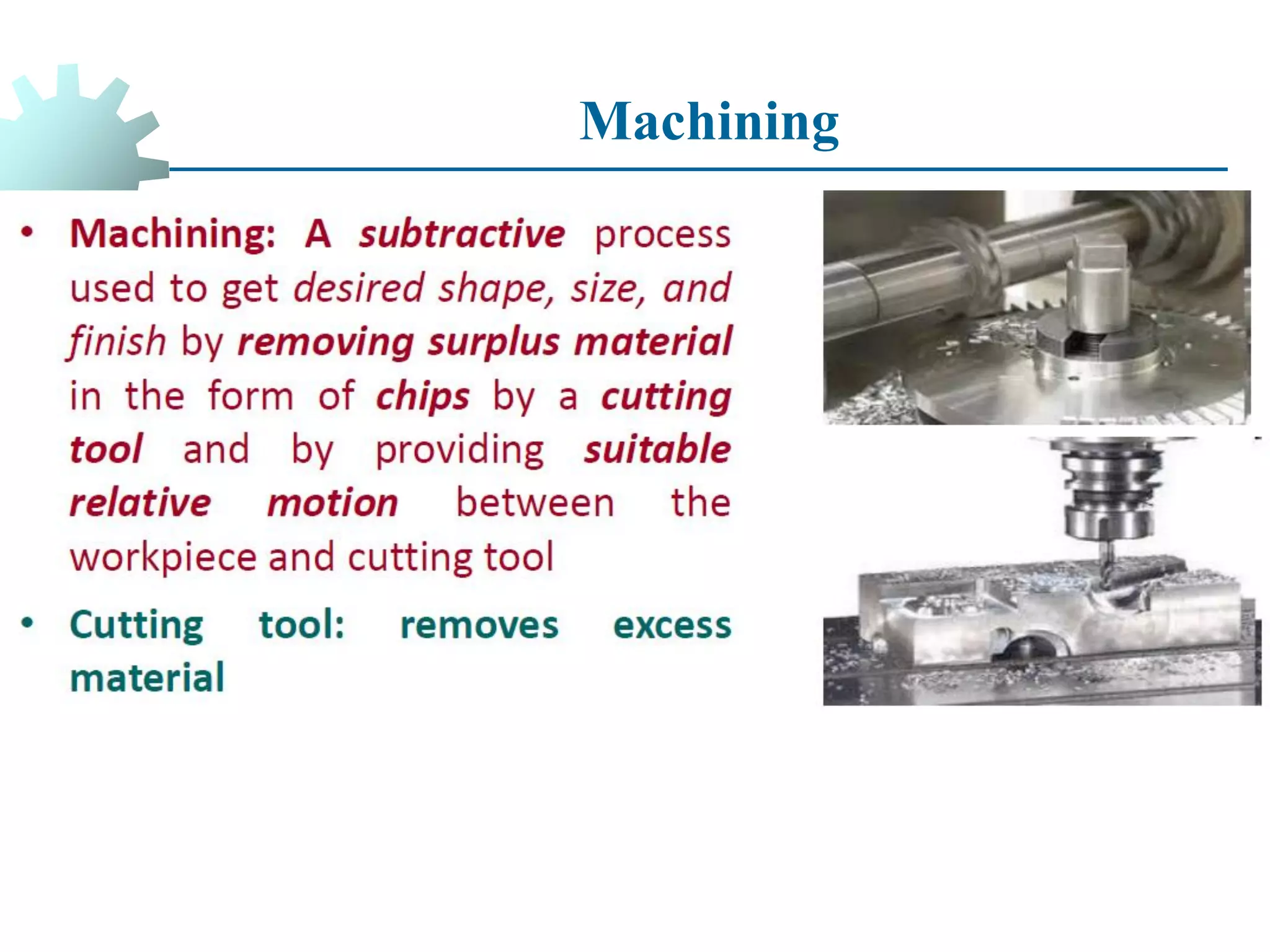 Machining

• Machining: A subtractive process used to get desired shape, size, and finish by removing surplus material in the form of chips by a cutting tool and by providing suitable relative motion between the workpiece and cutting tool

• Cutting tool: removes excess material